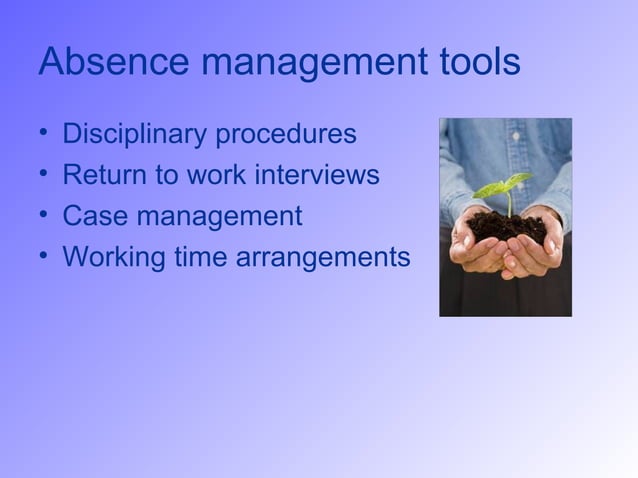 Absence management tools

• Disciplinary procedures
• Return to work interviews
• Case management
• Working time arrangements